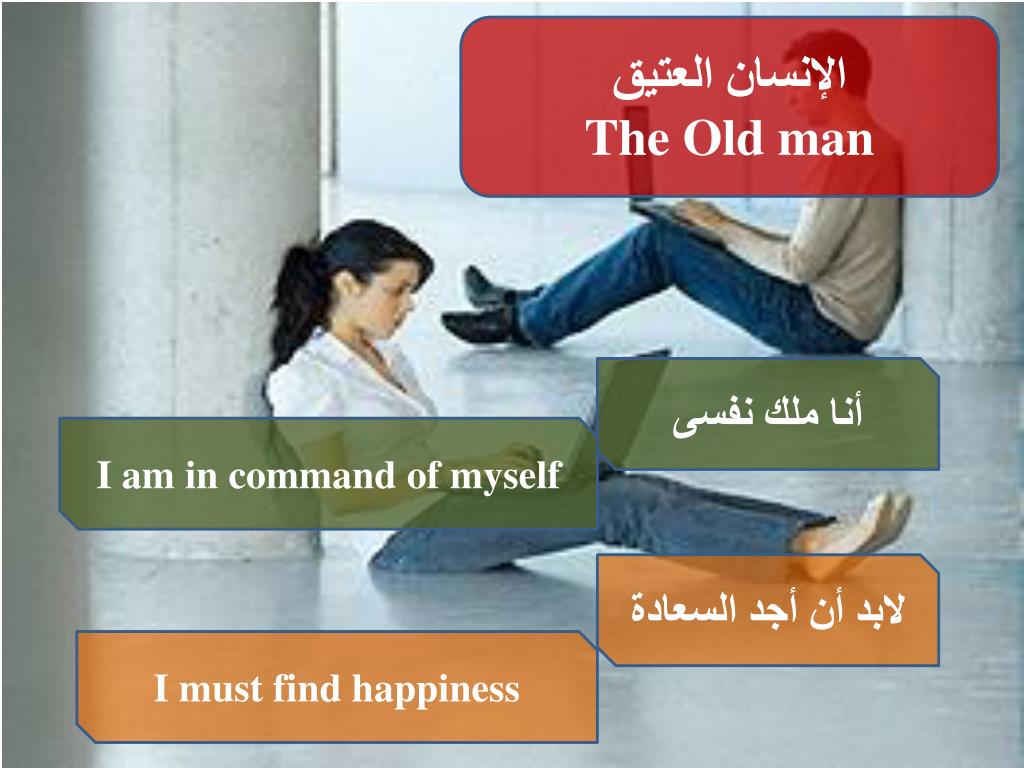 الإنسان العتيق
The Old man

أنا ملك نفسى

I am in command of myself

لابد أن أجد السعادة

I must find happiness